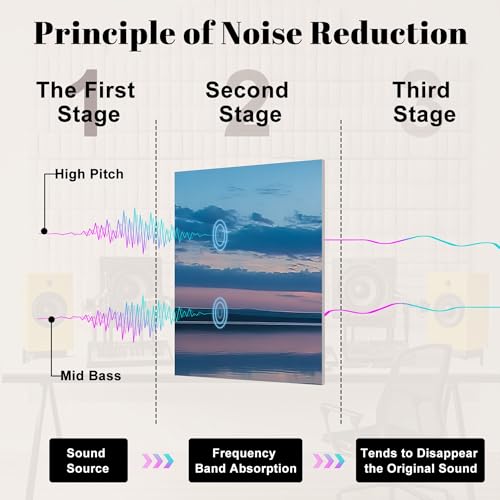 Principle of Noise Reduction

1 The First Stage

2 Second Stage

3 Third Stage

High Pitch

Mid Bass

Sound Source

Frequency Band Absorption

Tends to Disappear the Original Sound